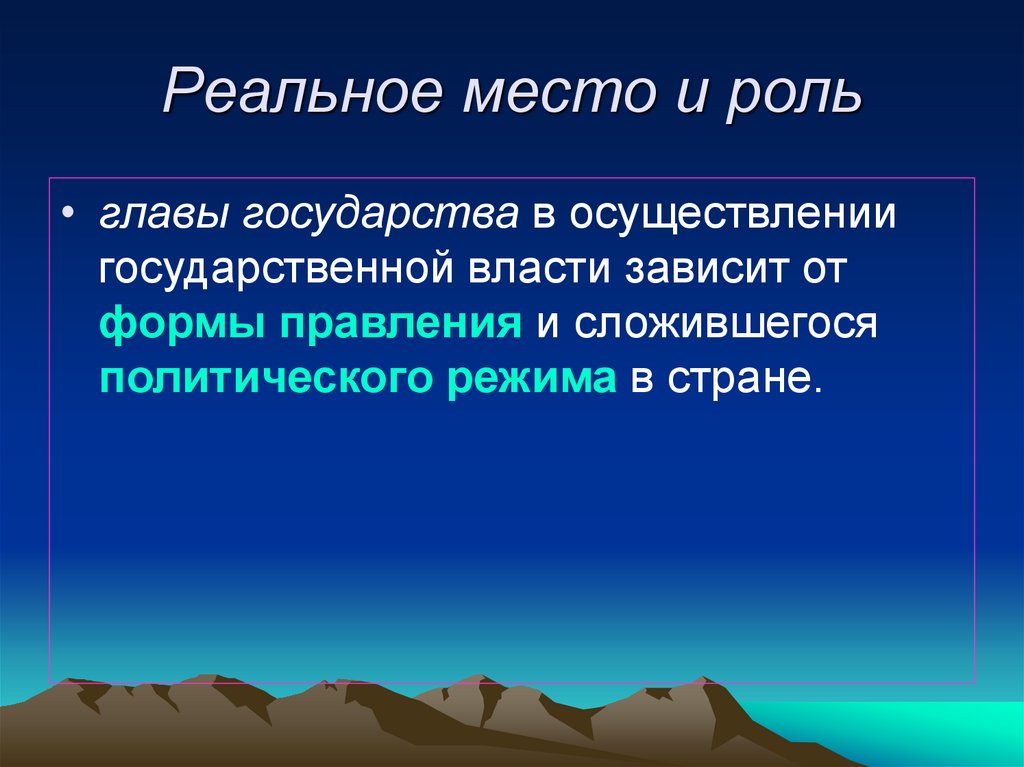 Реальное место и роль

• главы государства в осуществлении государственной власти зависит от формы правления и сложившегося политического режима в стране.